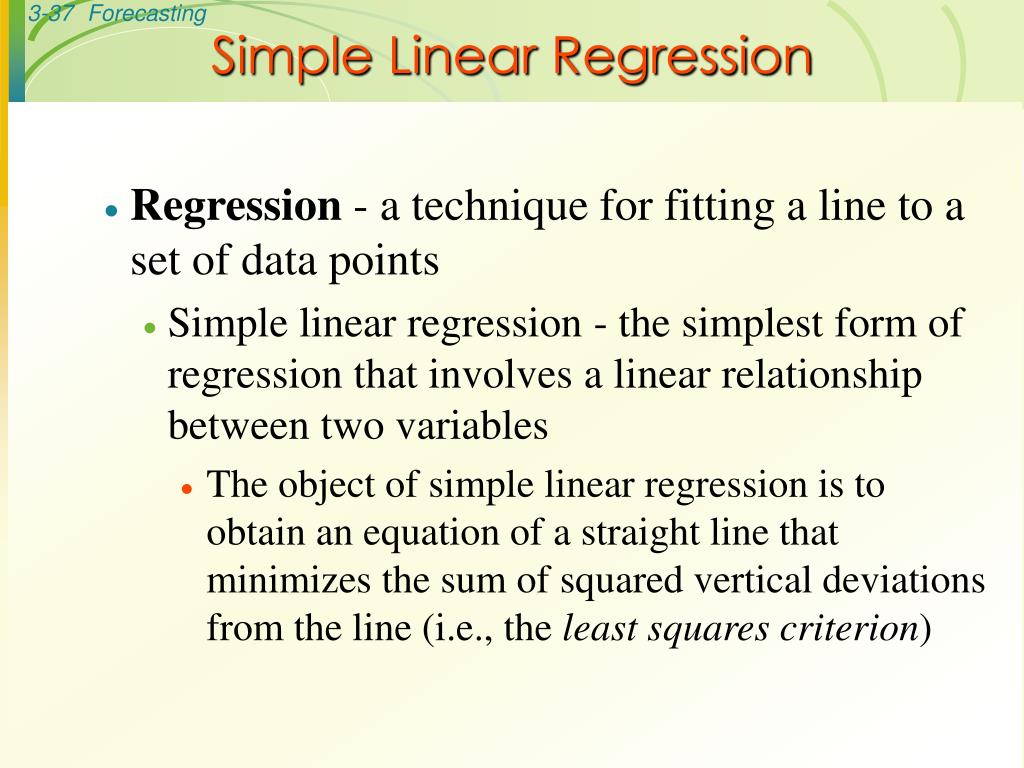 3-37 Forecasting

Simple Linear Regression

• Regression - a technique for fitting a line to a set of data points

• Simple linear regression - the simplest form of regression that involves a linear relationship between two variables

• The object of simple linear regression is to obtain an equation of a straight line that minimizes the sum of squared vertical deviations from the line (i.e., the least squares criterion)